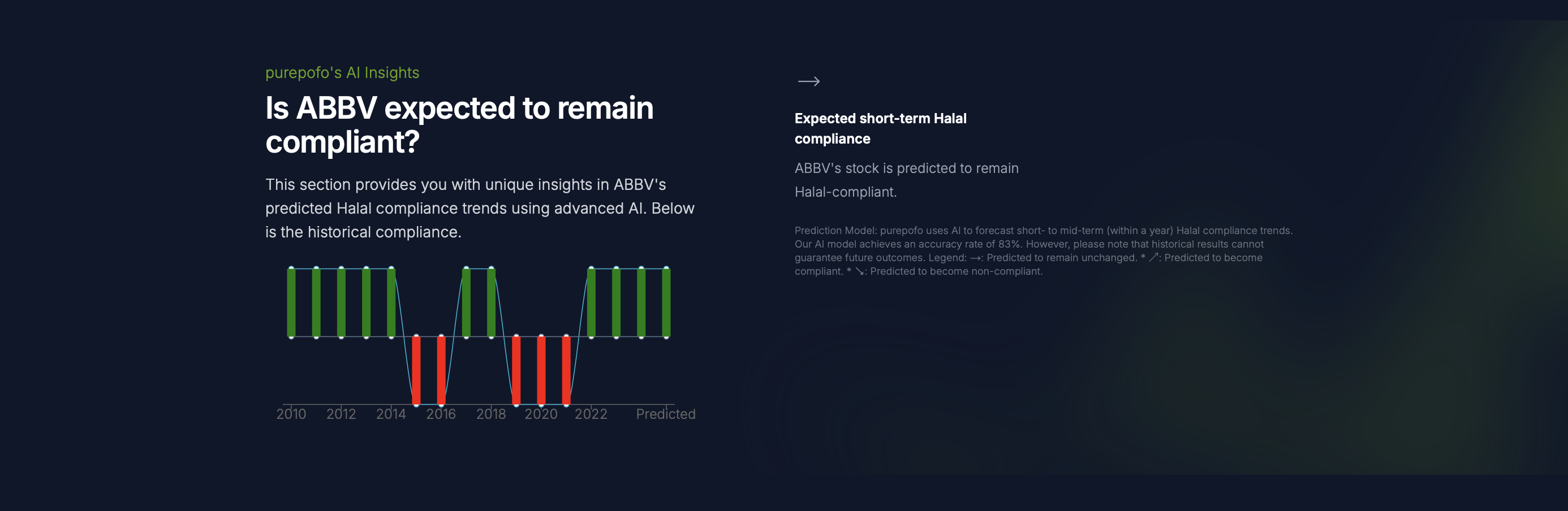 purepofo's AI Insights

Is ABBV expected to remain compliant?

This section provides you with unique insights in ABBV's predicted Halal compliance trends using advanced AI. Below is the historical compliance.

2010 2012 2014 2016 2018 2020 2022 Predicted

→

Expected short-term Halal compliance

ABBV's stock is predicted to remain Halal-compliant.

Prediction Model: purepofo uses AI to forecast short- to mid-term (within a year) Halal compliance trends. Our AI model achieves an accuracy rate of 83%. However, please note that historical results cannot guarantee future outcomes. Legend: →: Predicted to remain unchanged. * ↗: Predicted to become compliant. * ↘: Predicted to become non-compliant.